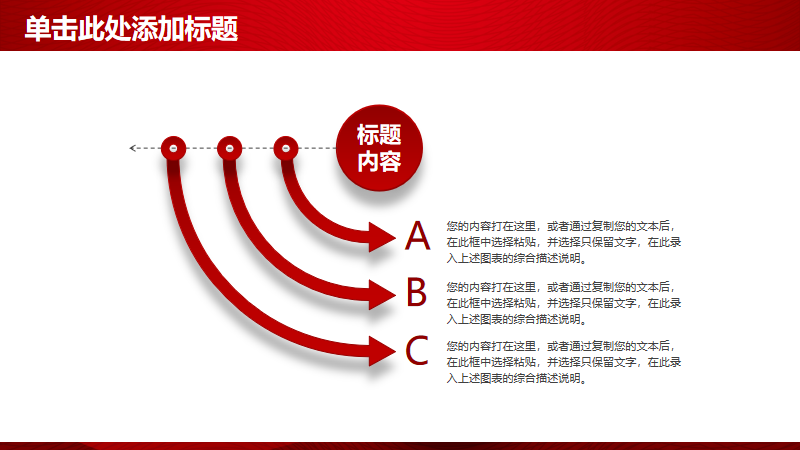 单击此处添加标题

标题内容

A

您的内容打在这里，或者通过复制您的文本后，在此框中选择粘贴，并选择只保留文字，在此录入上述图表的综合描述说明。

B

您的内容打在这里，或者通过复制您的文本后，在此框中选择粘贴，并选择只保留文字，在此录入上述图表的综合描述说明。

C

您的内容打在这里，或者通过复制您的文本后，在此框中选择粘贴，并选择只保留文字，在此录入上述图表的综合描述说明。